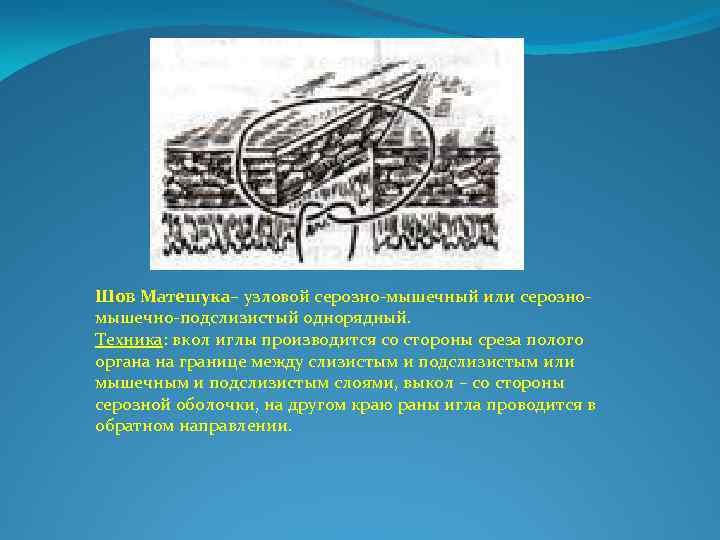 Шов Матешука– узловой серозно-мышечный или серозно-мышечно-подслизистый однорядный.
Техника: вкол иглы производится со стороны среза полого органа на границе между слизистым и подслизистым или мышечным и подслизистым слоями, выкол – со стороны серозной оболочки, на другом краю раны игла проводится в обратном направлении.